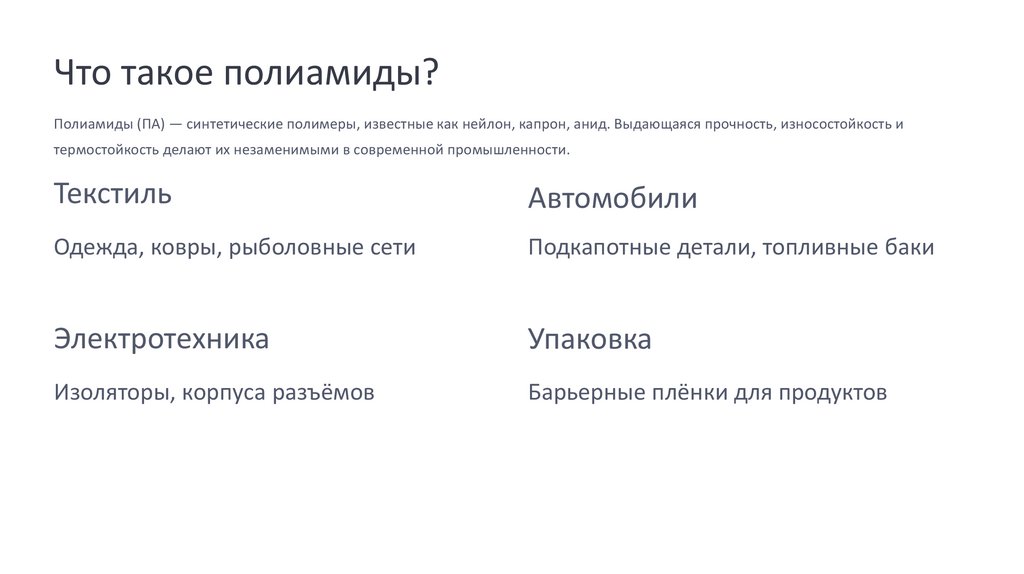 Что такое полиамиды?

Полиамиды (ПА) — синтетические полимеры, известные как нейлон, капрон, анид. Выдающаяся прочность, износостойкость и термостойкость делают их незаменимыми в современной промышленности.

Текстиль

Одежда, ковры, рыболовные сети

Электротехника

Изоляторы, корпуса разъёмов

Автомобили

Подкапотные детали, топливные баки

Упаковка

Барьерные плёнки для продуктов